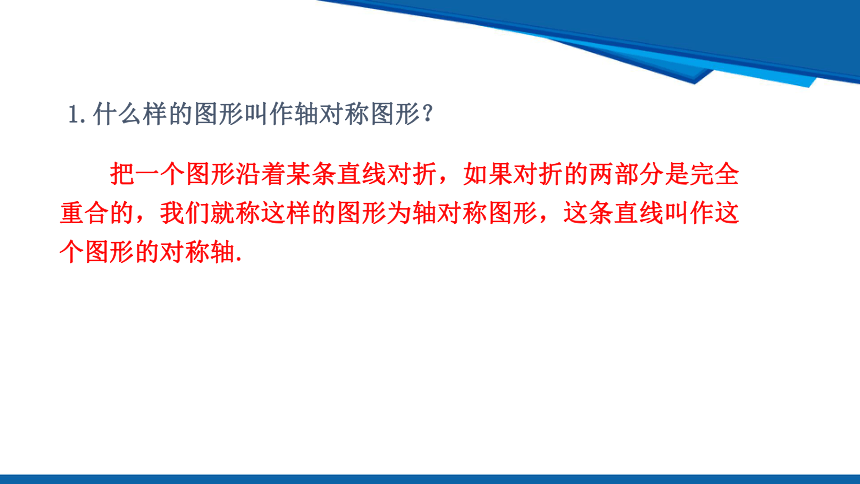 1. 什么样的图形叫作轴对称图形？

把一个图形沿着某条直线对折，如果对折的两部分是完全重合的，我们就称这样的图形为轴对称图形，这条直线叫作这个图形的对称轴.